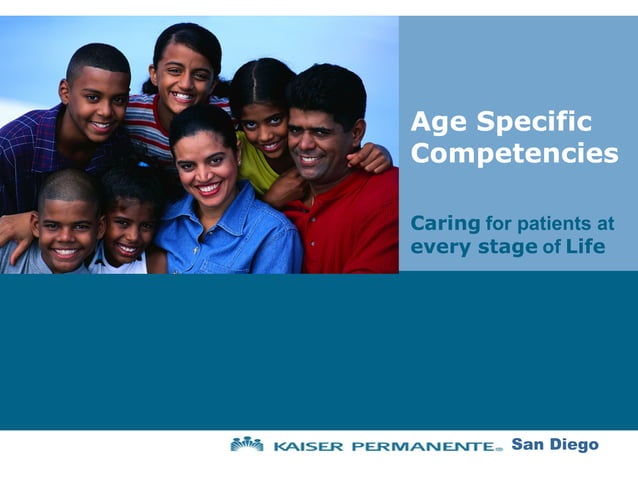 Age Specific Competencies

Caring for patients at every stage of Life

KAISER PERMANENTE® San Diego